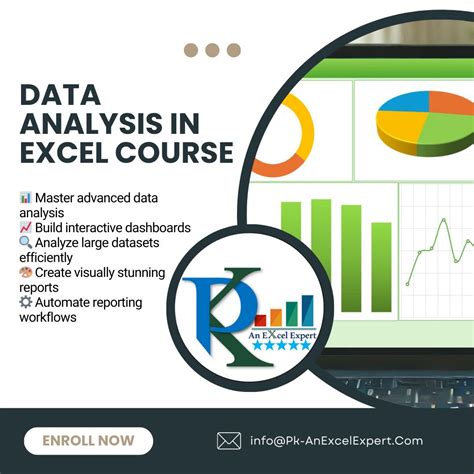 DATA ANALYSIS IN EXCEL COURSE

📊 Master advanced data analysis
📈 Build interactive dashboards
🔍 Analyze large datasets efficiently
🎨 Create visually stunning reports
⚙️ Automate reporting workflows

PK
An EXcel Expert
★★★★★

ENROLL NOW

info@Pk-AnExcelExpert.Com